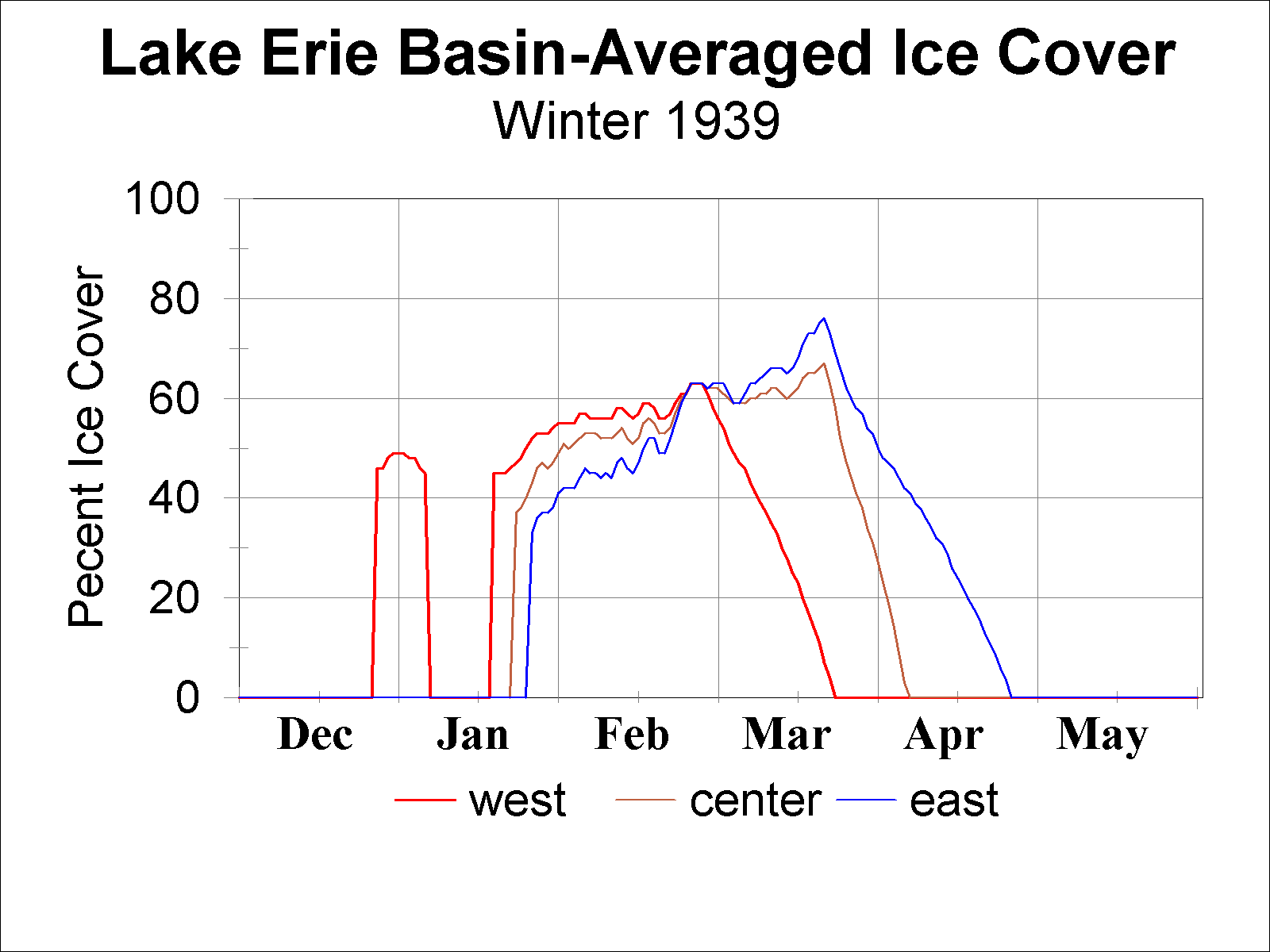 Lake Erie Basin-Averaged Ice Cover
Winter 1939

Pecent Ice Cover

100
80
60
40
20
0

Dec
Jan
Feb
Mar
Apr
May

west
center
east